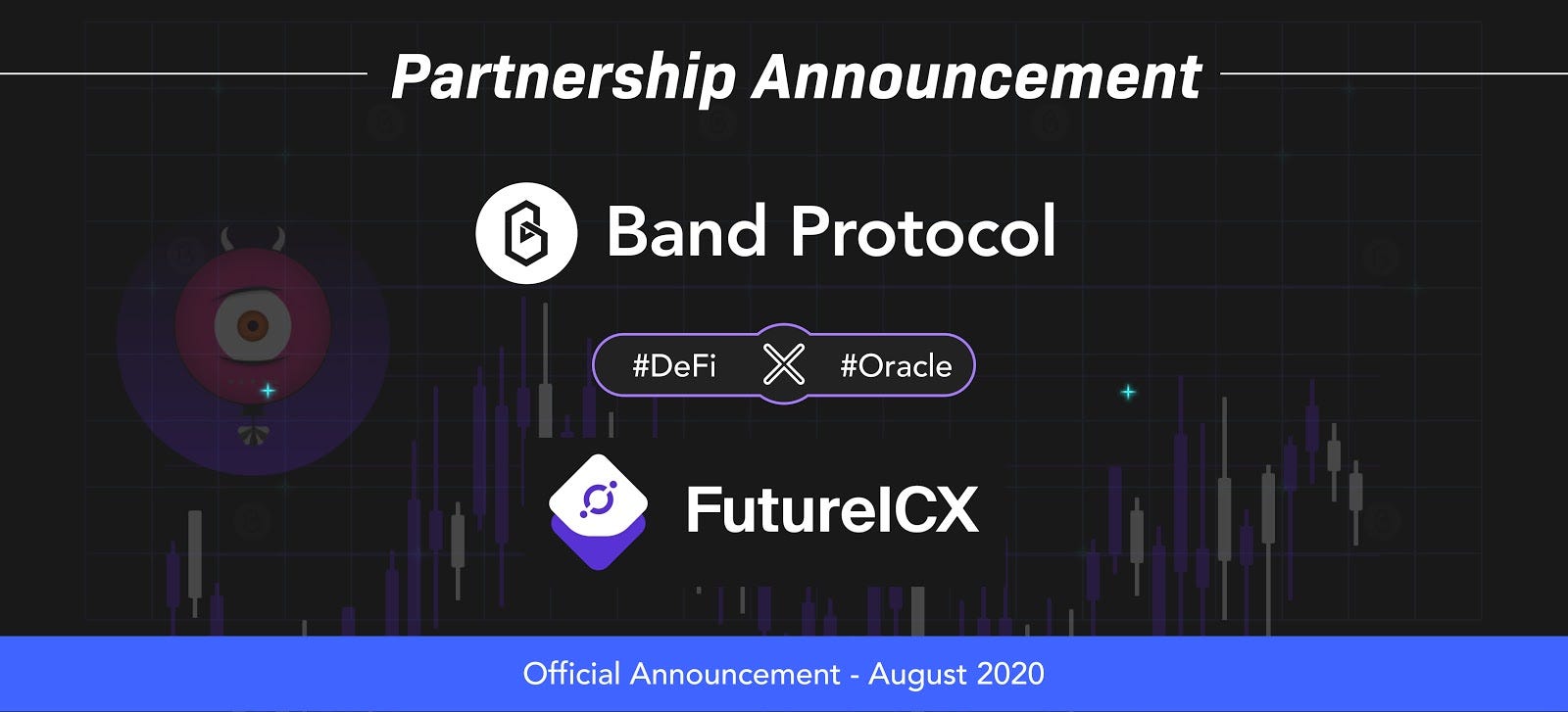 Partnership Announcement

Band Protocol

#DeFi X #Oracle

FutureICX

Official Announcement - August 2020